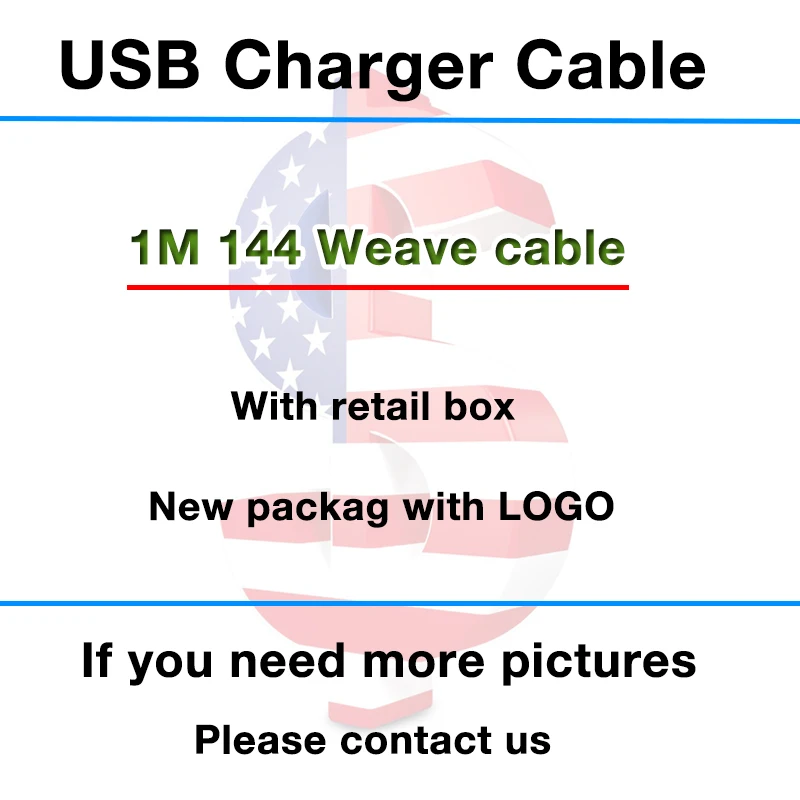 USB Charger Cable

1M 144 Weave cable

With retail box

New packag with LOGO

If you need more pictures

Please contact us